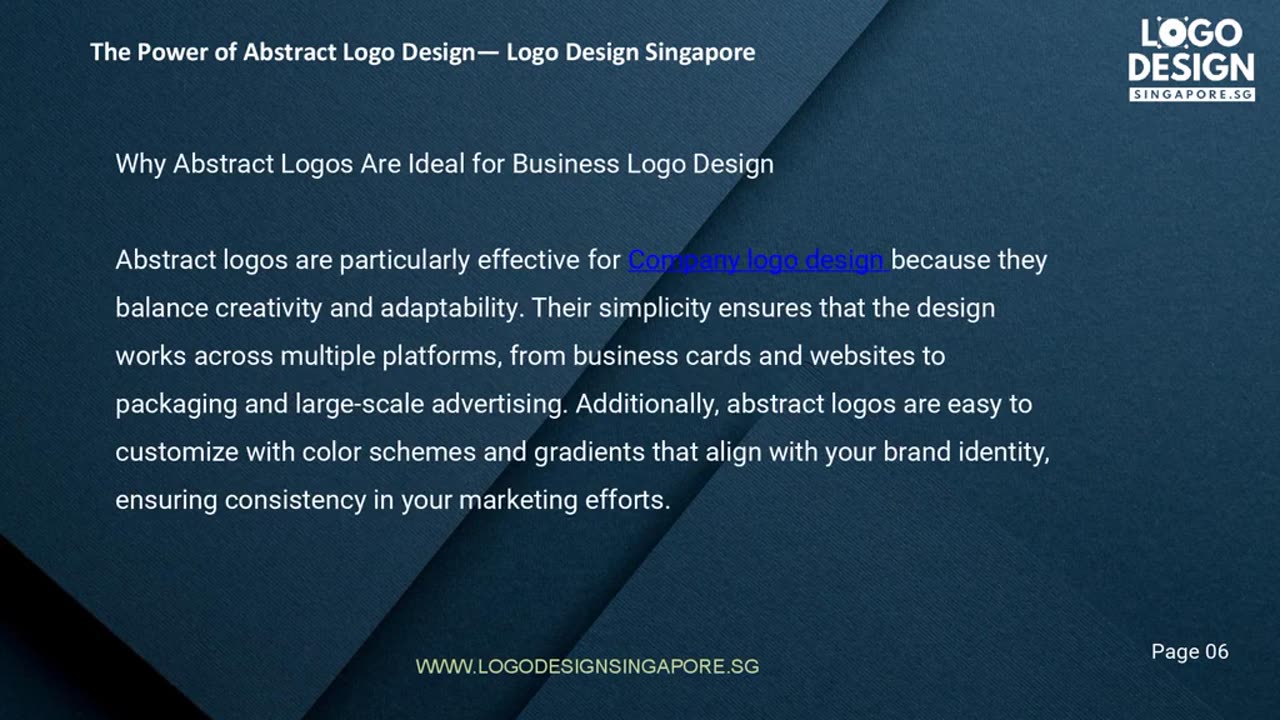 The Power of Abstract Logo Design— Logo Design Singapore

LOGO DESIGN SINGAPORE.SG

Why Abstract Logos Are Ideal for Business Logo Design

Abstract logos are particularly effective for Company logo design because they balance creativity and adaptability. Their simplicity ensures that the design works across multiple platforms, from business cards and websites to packaging and large-scale advertising. Additionally, abstract logos are easy to customize with color schemes and gradients that align with your brand identity, ensuring consistency in your marketing efforts.

WWW.LOGODESIGNSINGAPORE.SG

Page 06